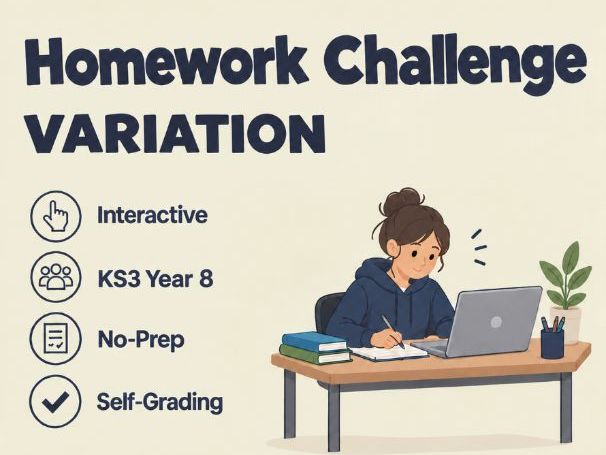 Homework Challenge
VARIATION

Interactive

KS3 Year 8

No-Prep

Self-Grading